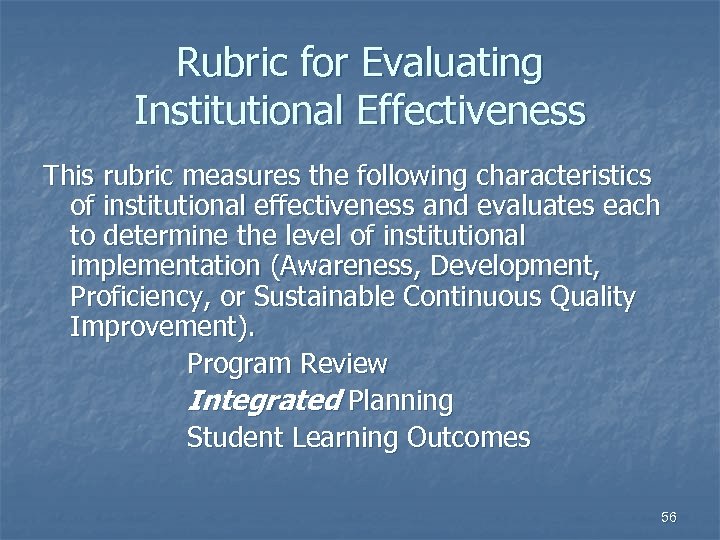 Rubric for Evaluating Institutional Effectiveness

This rubric measures the following characteristics of institutional effectiveness and evaluates each to determine the level of institutional implementation (Awareness, Development, Proficiency, or Sustainable Continuous Quality Improvement).

Program Review
Integrated Planning
Student Learning Outcomes

56